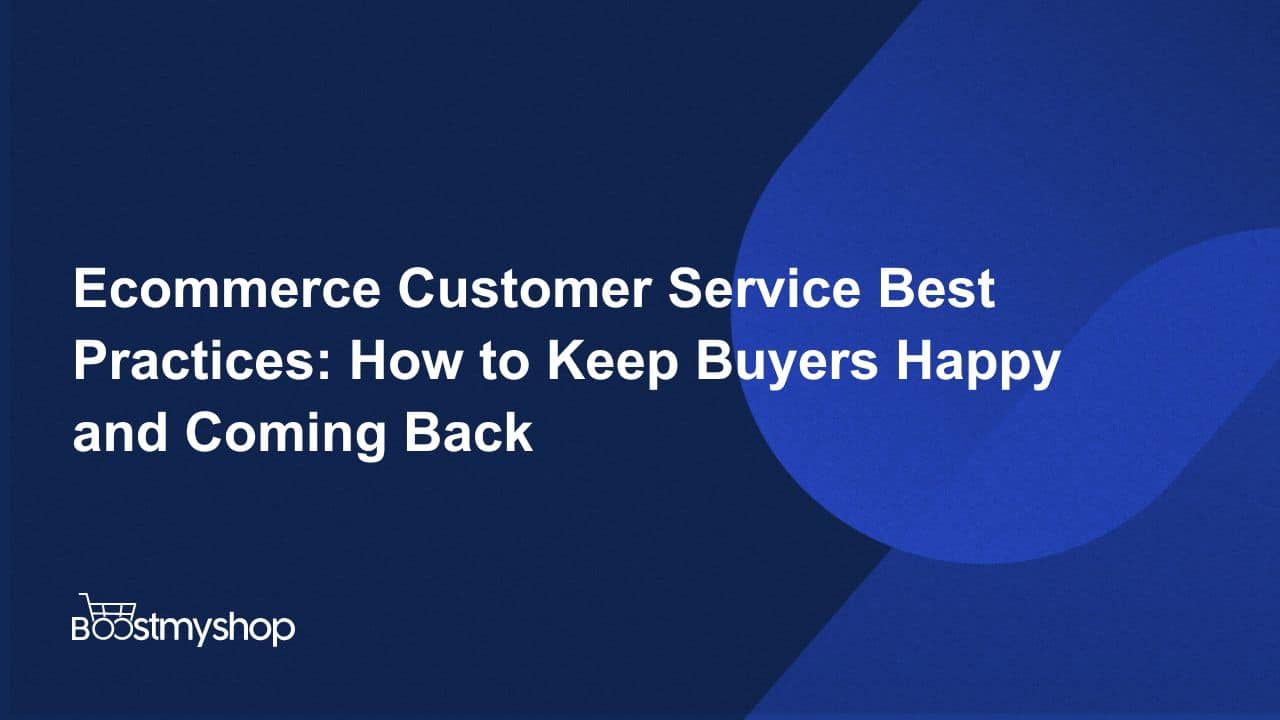 Ecommerce Customer Service Best Practices: How to Keep Buyers Happy and Coming Back

Boostmyshop